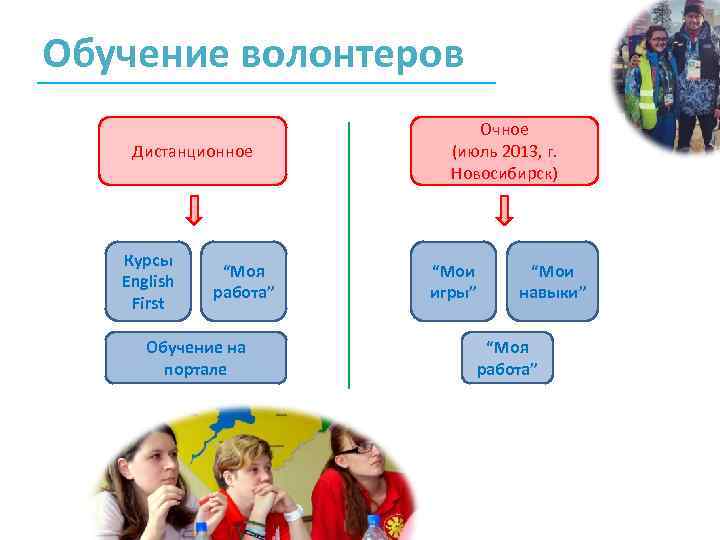 Обучение волонтеров

Дистанционное

Курсы English First

“Моя работа”

Обучение на портале

Очное (июль 2013, г. Новосибирск)

“Мои игры”

“Мои навыки”

“Моя работа”